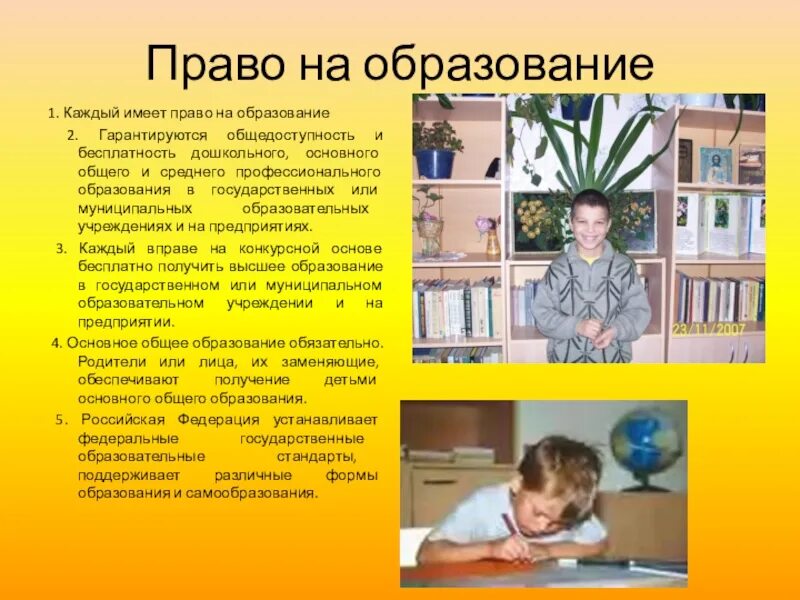 Право на образование

1. Каждый имеет право на образование

2. Гарантируются общедоступность и бесплатность дошкольного, основного общего и среднего профессионального образования в государственных или муниципальных образовательных учреждениях и на предприятиях.

3. Каждый вправе на конкурсной основе бесплатно получить высшее образование в государственном или муниципальном образовательном учреждении и на предприятии.

4. Основное общее образование обязательно. Родители или лица, их заменяющие, обеспечивают получение детьми основного общего образования.

5. Российская Федерация устанавливает федеральные государственные образовательные стандарты, поддерживает различные формы образования и самообразования.

23/11/2007